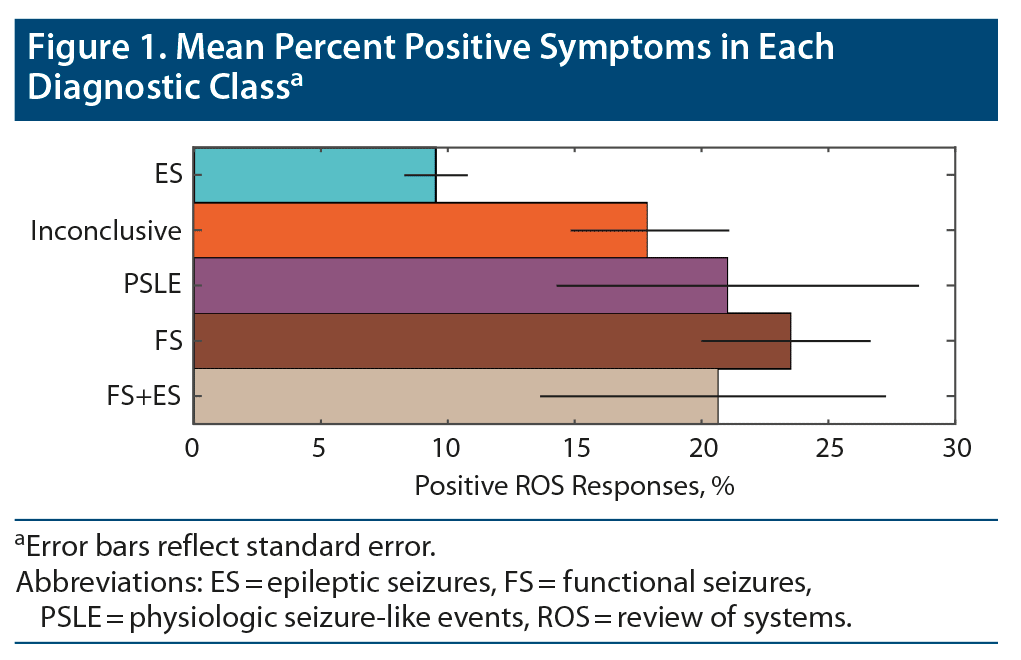 Figure 1. Mean Percent Positive Symptoms in Each Diagnostic Class$^a$

ES
Inconclusive
PSLE
FS
FS+ES

0 5 10 15 20 25 30
Positive ROS Responses, %

$^a$Error bars reflect standard error.
Abbreviations: ES = epileptic seizures, FS = functional seizures, PSLE = physiologic seizure-like events, ROS = review of systems.